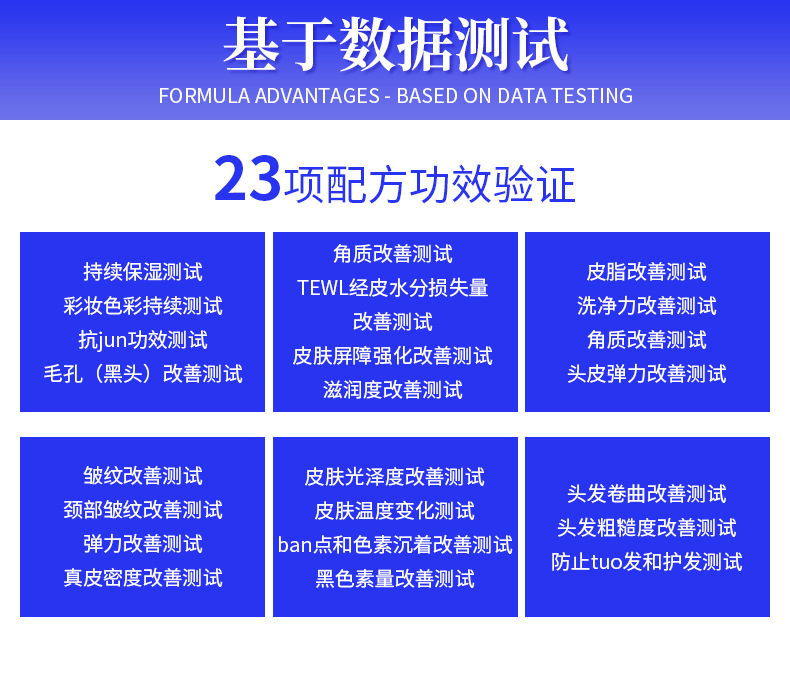 基于数据测试
FORMULA ADVANTAGES - BASED ON DATA TESTING

23项配方功效验证

持续保湿测试
彩妆色彩持续测试
抗jun功效测试
毛孔（黑头）改善测试

角质改善测试
TEWL经皮水分损失量
改善测试
皮肤屏障强化改善测试
滋润度改善测试

皮脂改善测试
洗净力改善测试
角质改善测试
头皮弹力改善测试

皱纹改善测试
颈部皱纹改善测试
弹力改善测试
真皮密度改善测试

皮肤光泽度改善测试
皮肤温度变化测试
ban点和色素沉着改善测试
黑色素量改善测试

头发卷曲改善测试
头发粗糙度改善测试
防止tuo发和护发测试